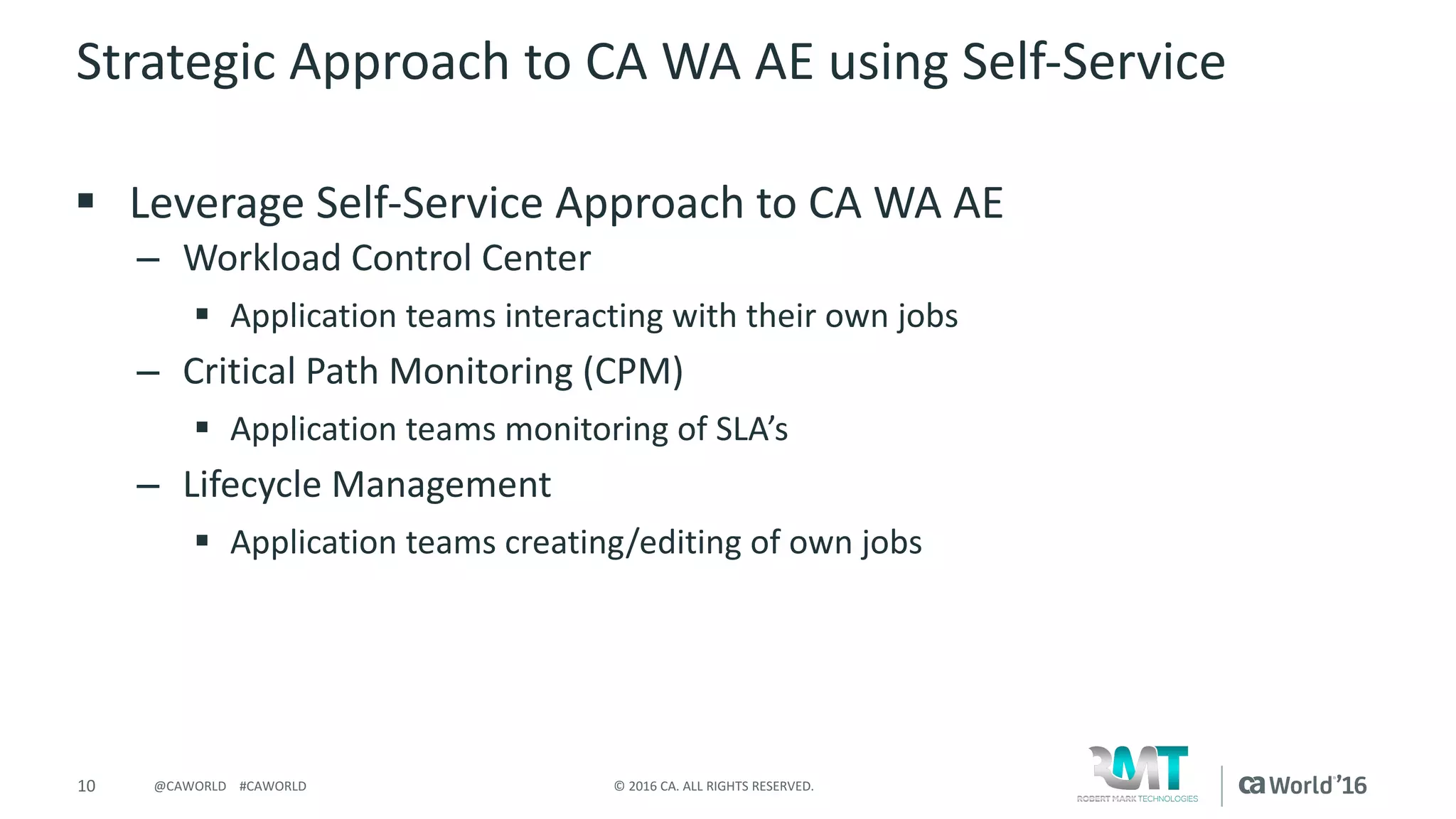 Strategic Approach to CA WA AE using Self-Service

▪ Leverage Self-Service Approach to CA WA AE
– Workload Control Center
▪ Application teams interacting with their own jobs
– Critical Path Monitoring (CPM)
▪ Application teams monitoring of SLA's
– Lifecycle Management
▪ Application teams creating/editing of own jobs

10 @CAWORLD #CAWORLD © 2016 CA. ALL RIGHTS RESERVED.

RMT ROBERT MARK TECHNOLOGIES

ca World'16